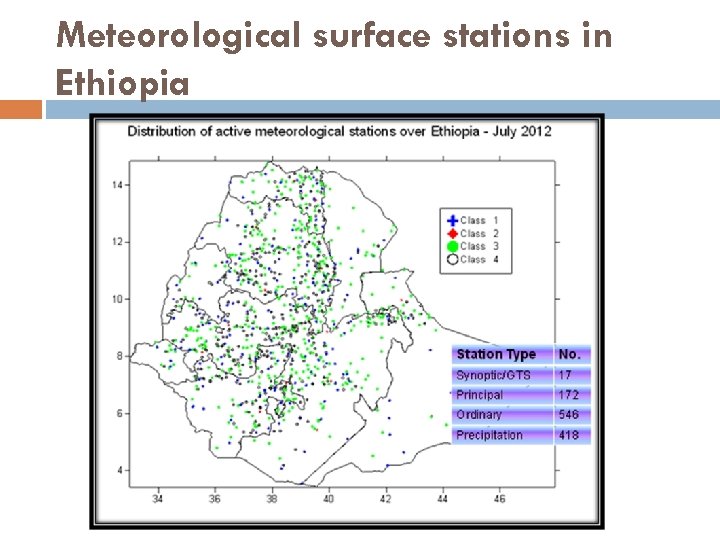 Meteorological surface stations in Ethiopia

Distribution of active meteorological stations over Ethiopia - July 2012

14
12
10
8
6
4

34 36 38 40 42 44 46

Class 1
Class 2
Class 3
Class 4

| Station Type | No. |
|---|---|
| Synoptic/GTS | 17 |
| Principal | 172 |
| Ordinary | 546 |
| Precipitation | 418 |